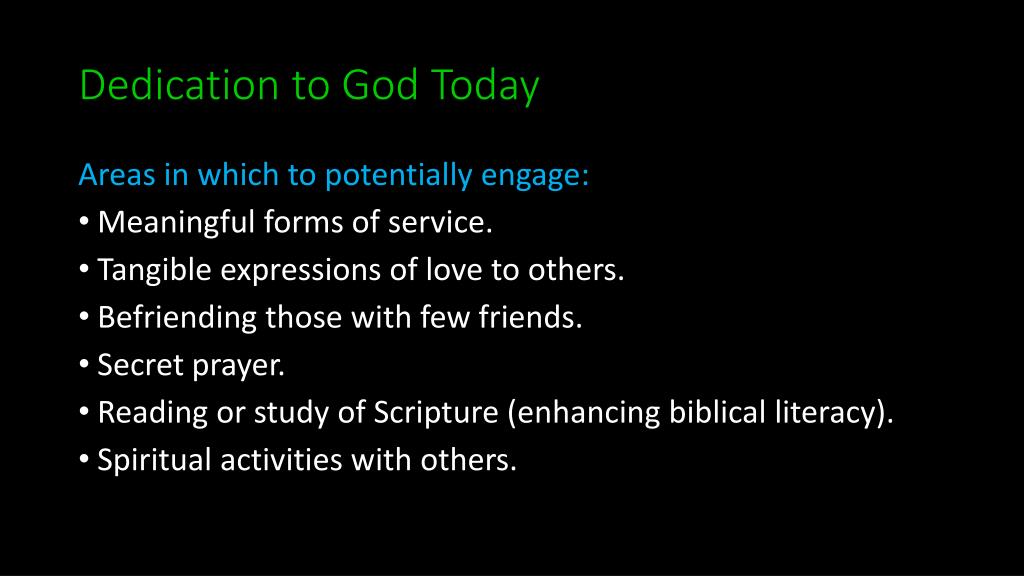 Dedication to God Today

Areas in which to potentially engage:
• Meaningful forms of service.
• Tangible expressions of love to others.
• Befriending those with few friends.
• Secret prayer.
• Reading or study of Scripture (enhancing biblical literacy).
• Spiritual activities with others.